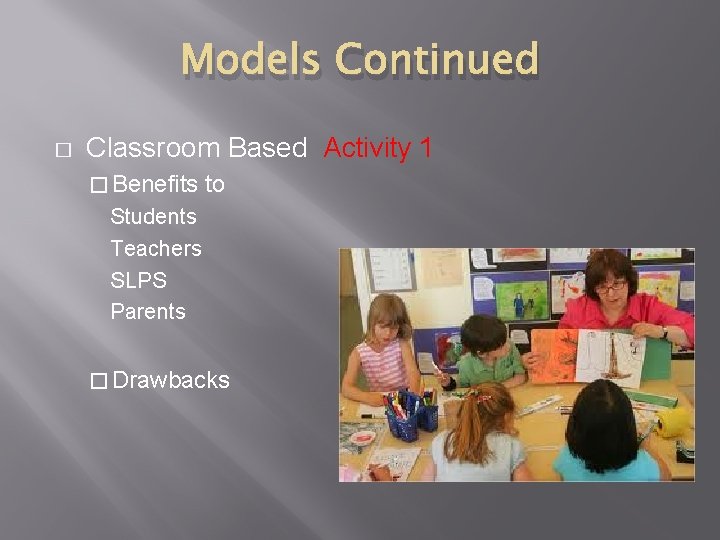 Models Continued

□ Classroom Based Activity 1

□ Benefits to
Students
Teachers
SLPS
Parents

□ Drawbacks